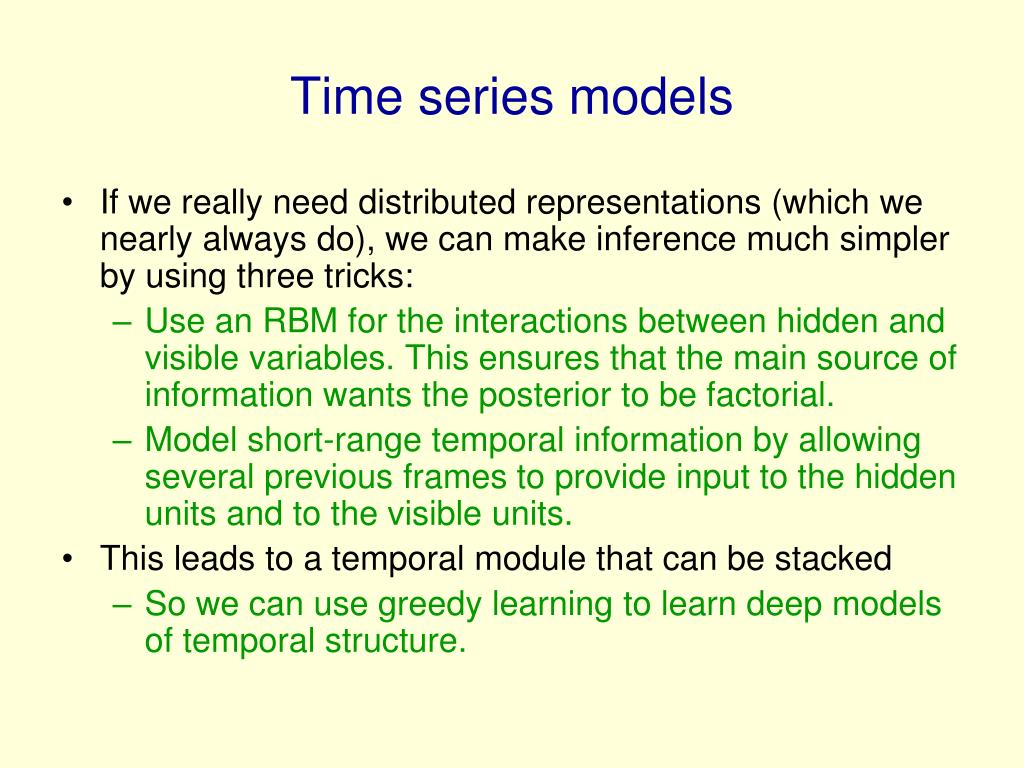 Time series models

• If we really need distributed representations (which we nearly always do), we can make inference much simpler by using three tricks:
– Use an RBM for the interactions between hidden and visible variables. This ensures that the main source of information wants the posterior to be factorial.
– Model short-range temporal information by allowing several previous frames to provide input to the hidden units and to the visible units.
• This leads to a temporal module that can be stacked
– So we can use greedy learning to learn deep models of temporal structure.